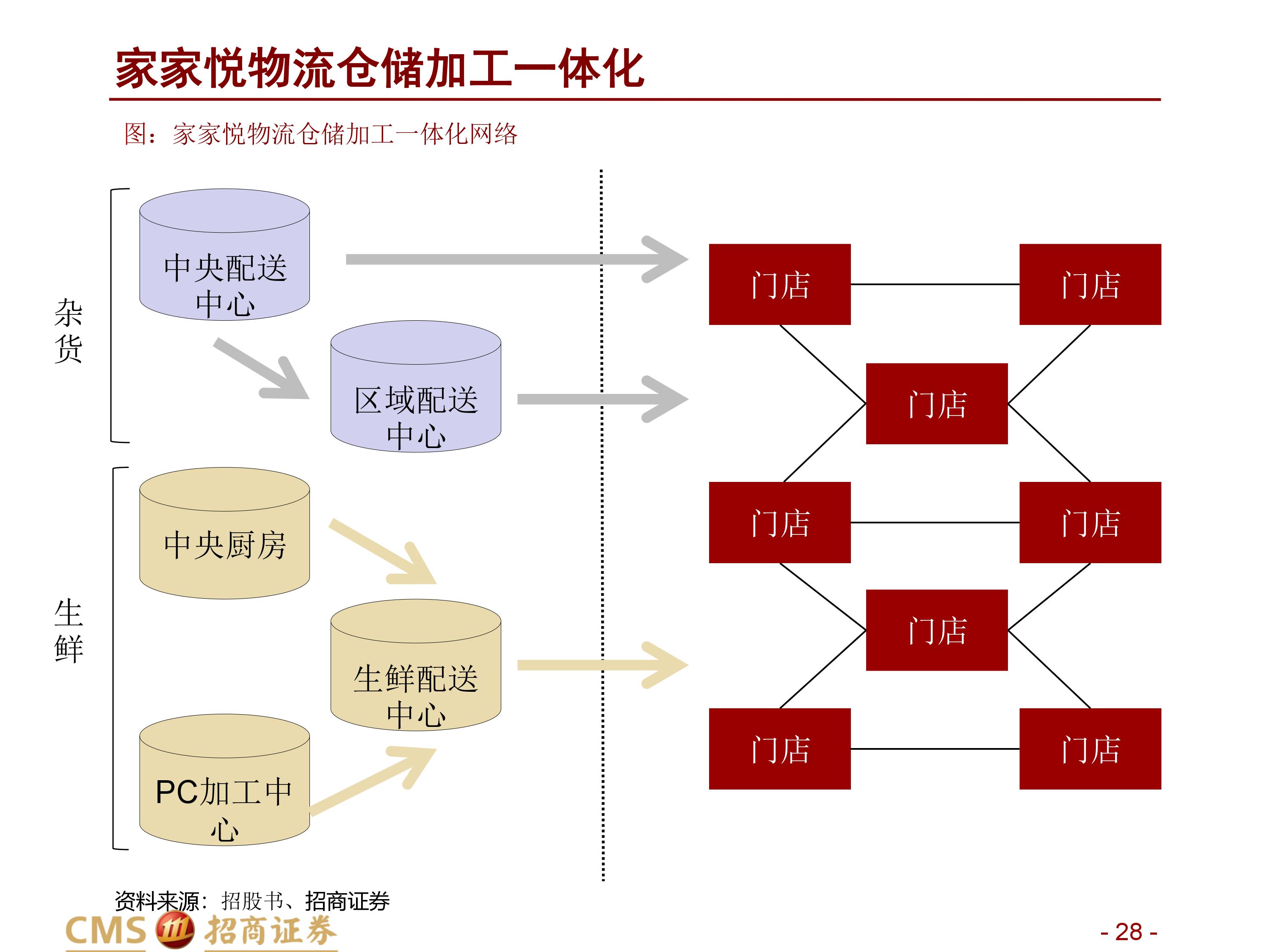 家家悦物流仓储加工一体化

图：家家悦物流仓储加工一体化网络

杂货

中央配送中心

区域配送中心

生鲜

中央厨房

生鲜配送中心

PC加工中心

门店

门店

门店

门店

门店

门店

门店

门店

资料来源：招股书、招商证券

CMS 招商证券

- 28 -